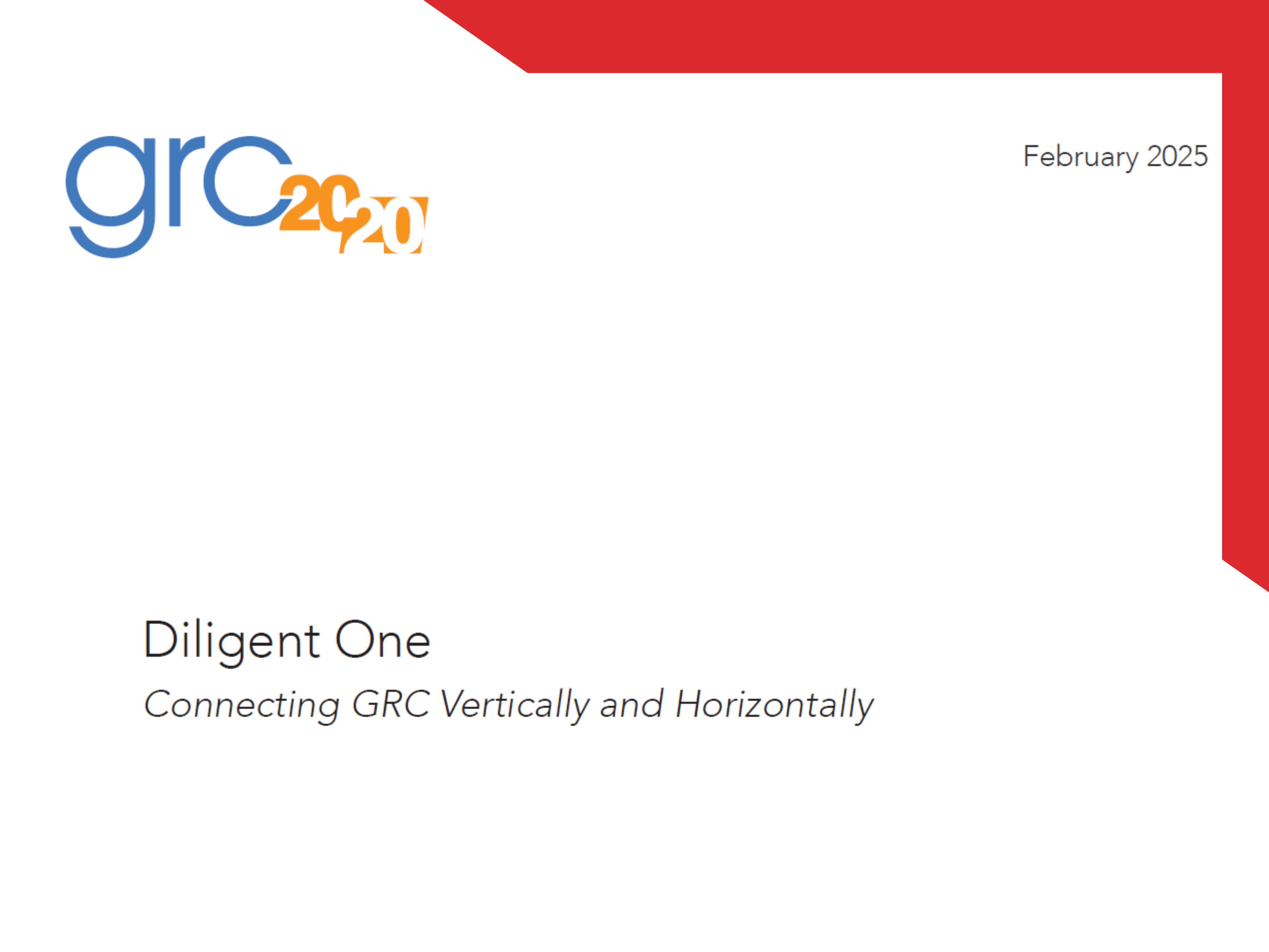 grc 20/20

February 2025

Diligent One

Connecting GRC Vertically and Horizontally